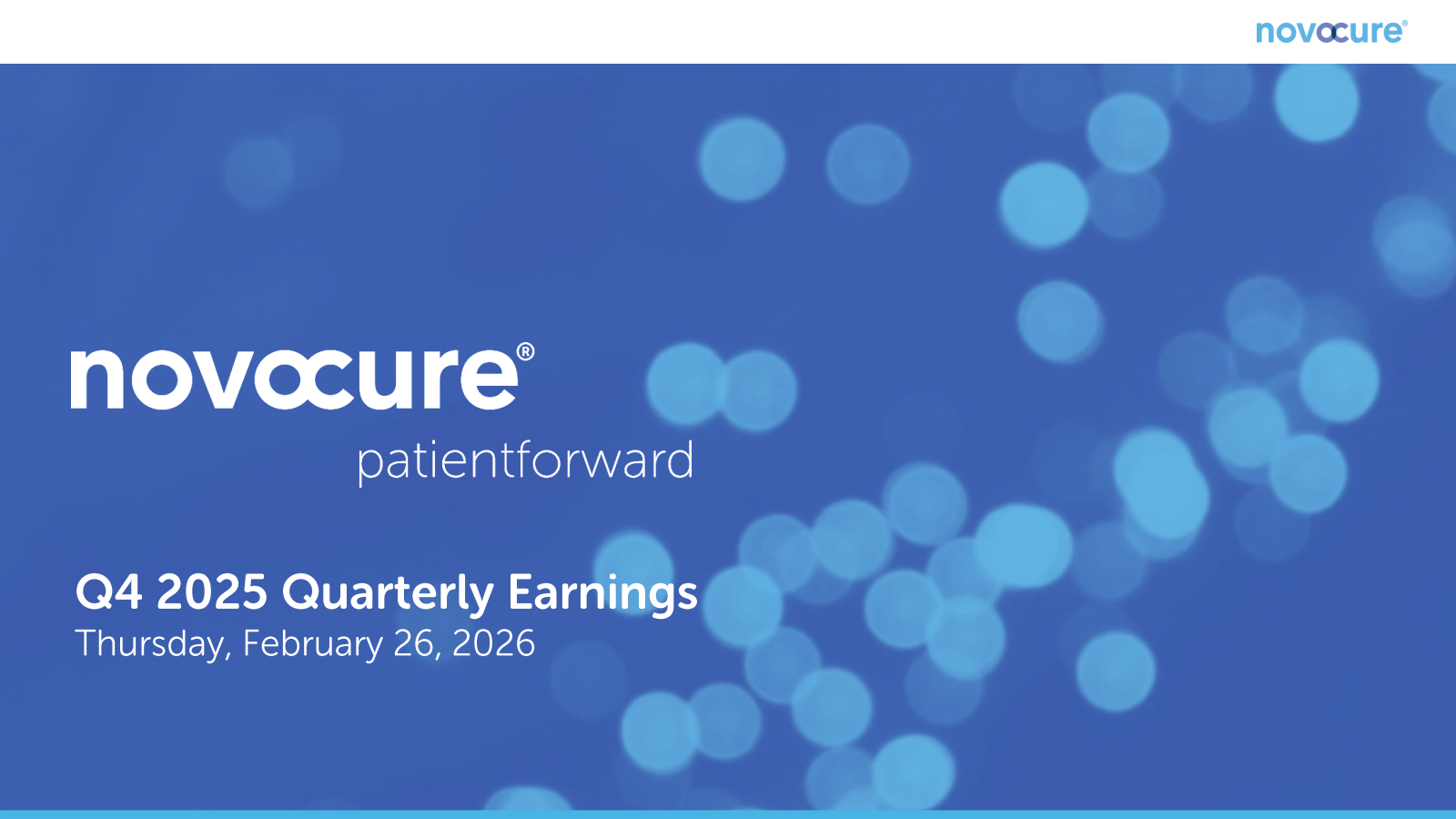 novocure®

novocure®
patientforward

Q4 2025 Quarterly Earnings
Thursday, February 26, 2026